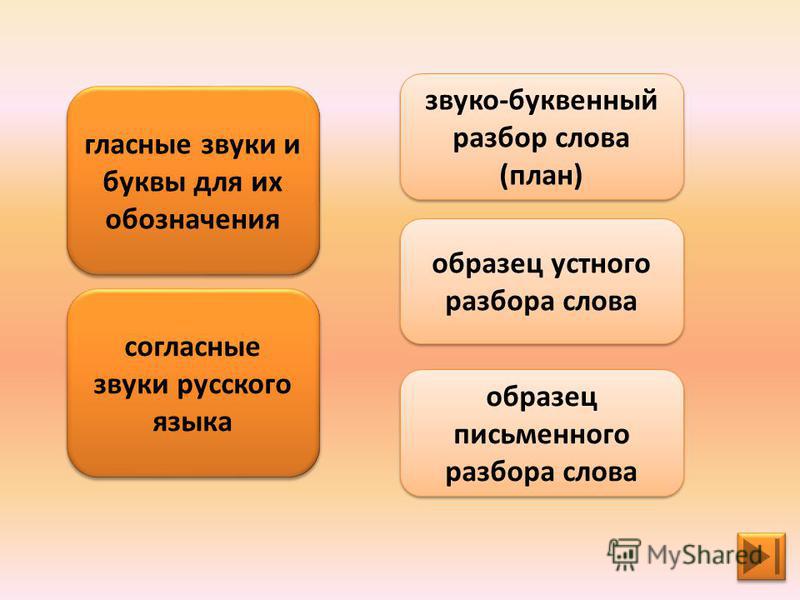 гласные звуки и буквы для их обозначения

согласные звуки русского языка

звуко-буквенный разбор слова (план)

образец устного разбора слова

образец письменного разбора слова

MyShared